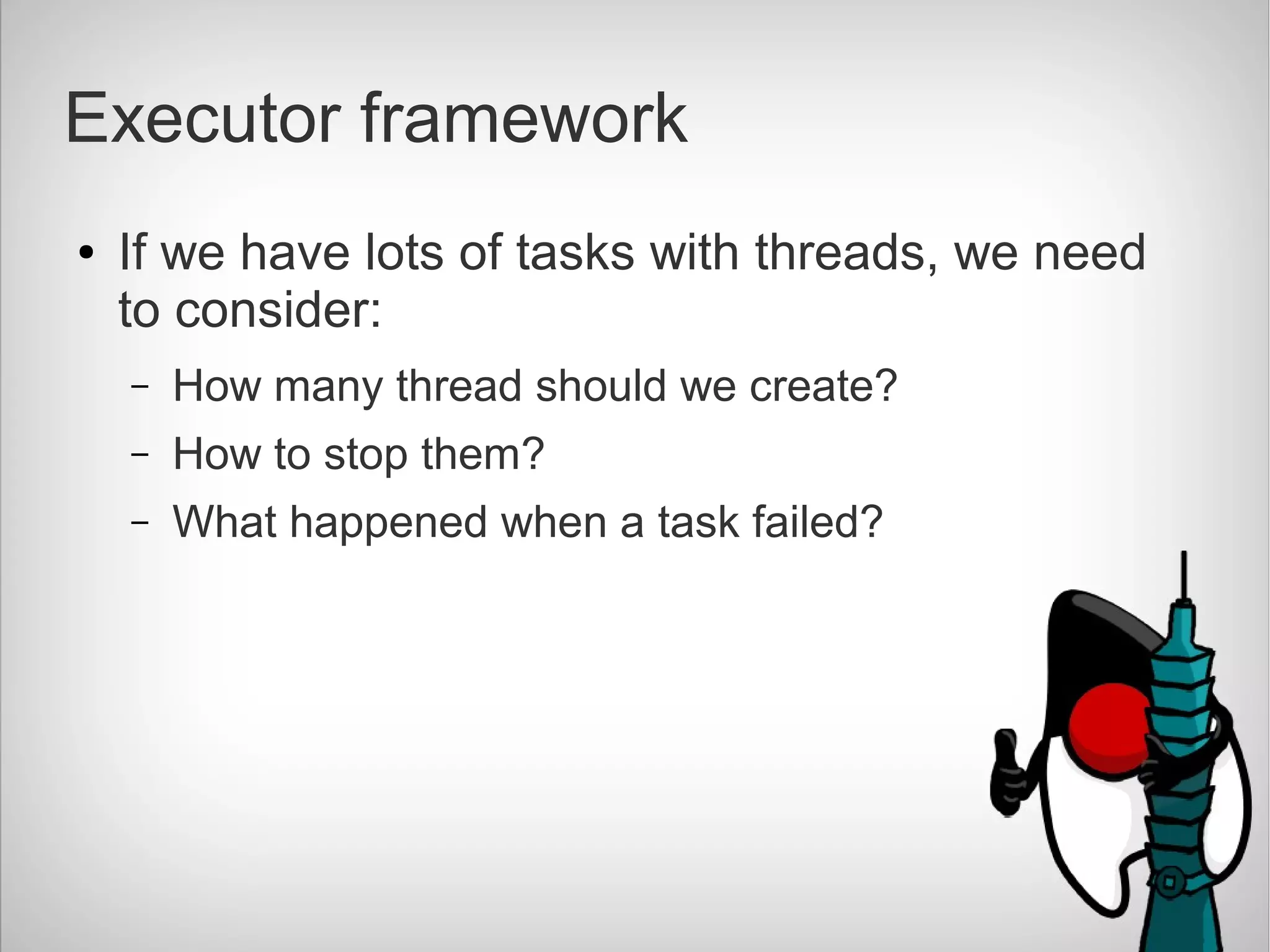 Executor framework

• If we have lots of tasks with threads, we need to consider:
  – How many thread should we create?
  – How to stop them?
  – What happened when a task failed?